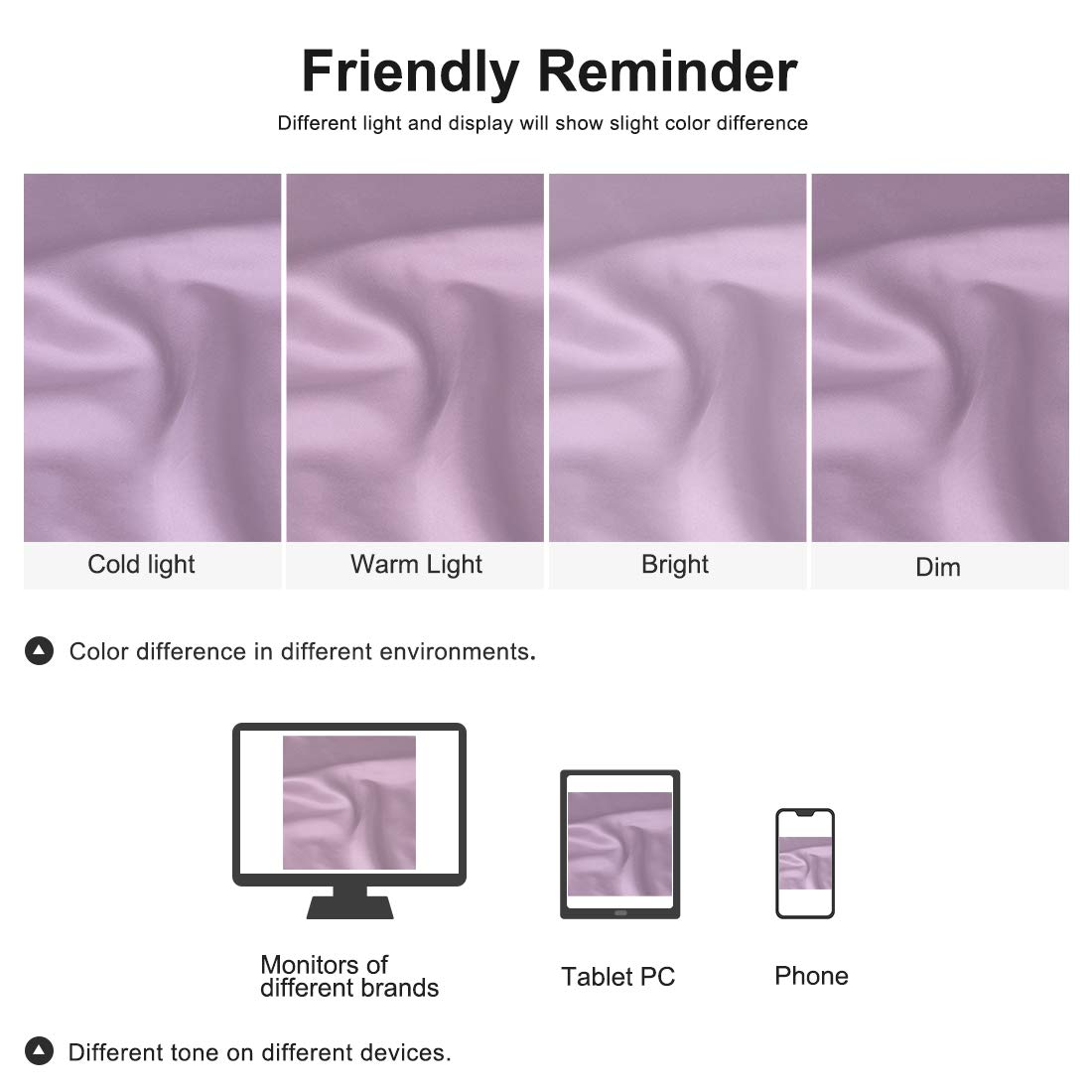 Friendly Reminder

Different light and display will show slight color difference

Cold light

Warm Light

Bright

Dim

Color difference in different environments.

Monitors of different brands

Tablet PC

Phone

Different tone on different devices.